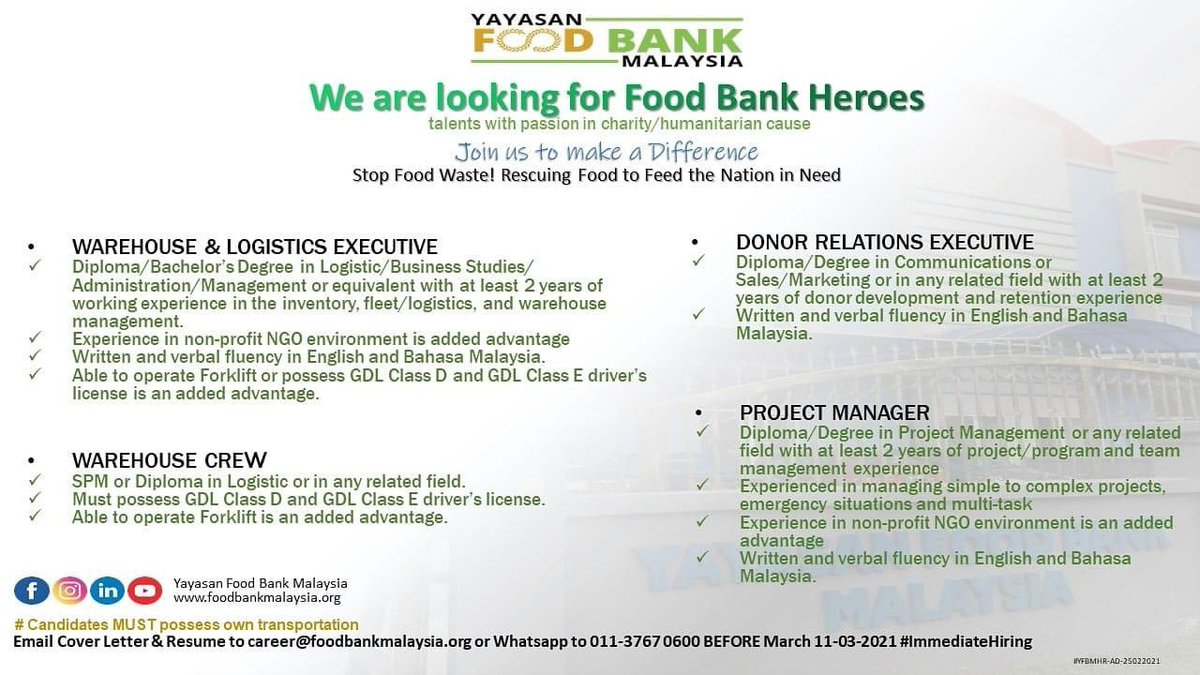 YAYASAN
FOOD BANK
MALAYSIA

We are looking for Food Bank Heroes
talents with passion in charity/humanitarian cause

Join us to make a Difference
Stop Food Waste! Rescuing Food to Feed the Nation in Need

• WAREHOUSE & LOGISTICS EXECUTIVE
✓ Diploma/Bachelor's Degree in Logistic/Business Studies/ Administration/Management or equivalent with at least 2 years of working experience in the inventory, fleet/logistics, and warehouse management.
✓ Experience in non-profit NGO environment is added advantage
✓ Written and verbal fluency in English and Bahasa Malaysia.
✓ Able to operate Forklift or possess GDL Class D and GDL Class E driver's license is an added advantage.

• WAREHOUSE CREW
✓ SPM or Diploma in Logistic or in any related field.
✓ Must possess GDL Class D and GDL Class E driver's license.
✓ Able to operate Forklift is an added advantage.

• DONOR RELATIONS EXECUTIVE
✓ Diploma/Degree in Communications or Sales/Marketing or in any related field with at least 2 years of donor development and retention experience
✓ Written and verbal fluency in English and Bahasa Malaysia.

• PROJECT MANAGER
✓ Diploma/Degree in Project Management or any related field with at least 2 years of project/program and team management experience
✓ Experienced in managing simple to complex projects, emergency situations and multi-task
✓ Experience in non-profit NGO environment is an added advantage
✓ Written and verbal fluency in English and Bahasa Malaysia.

Yayasan Food Bank Malaysia
www.foodbankmalaysia.org

# Candidates MUST possess own transportation
Email Cover Letter & Resume to career@foodbankmalaysia.org or Whatsapp to 011-3767 0600 BEFORE March 11-03-2021 #ImmediateHiring

#YFBMHR-AD-25022021